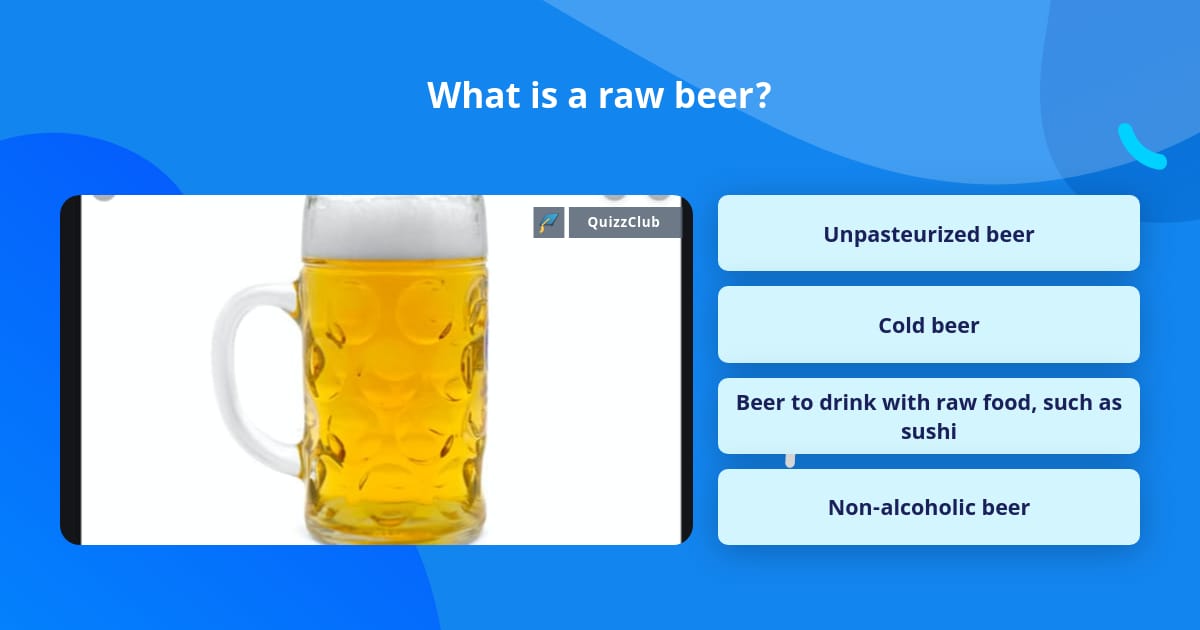 What is a raw beer?

QuizzClub

Unpasteurized beer

Cold beer

Beer to drink with raw food, such as sushi

Non-alcoholic beer